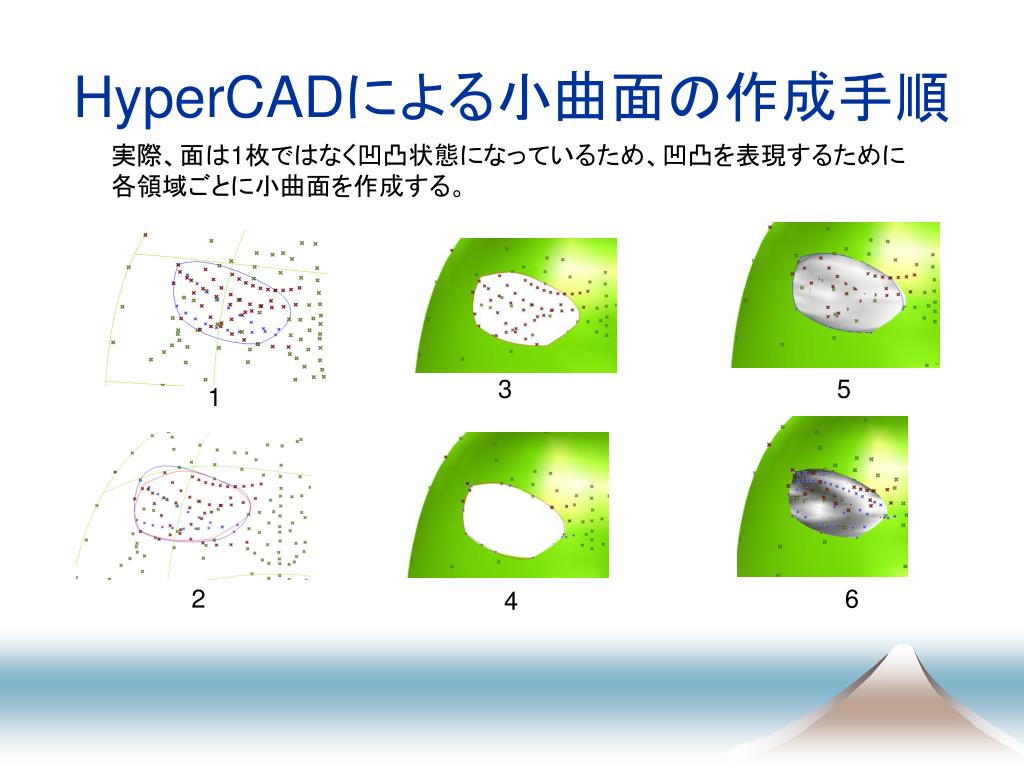 HyperCADによる小曲面の作成手順

実際、面は1枚ではなく凹凸状態になっているため、凹凸を表現するために各領域ごとに小曲面を作成する。

1

3

5

2

4

6